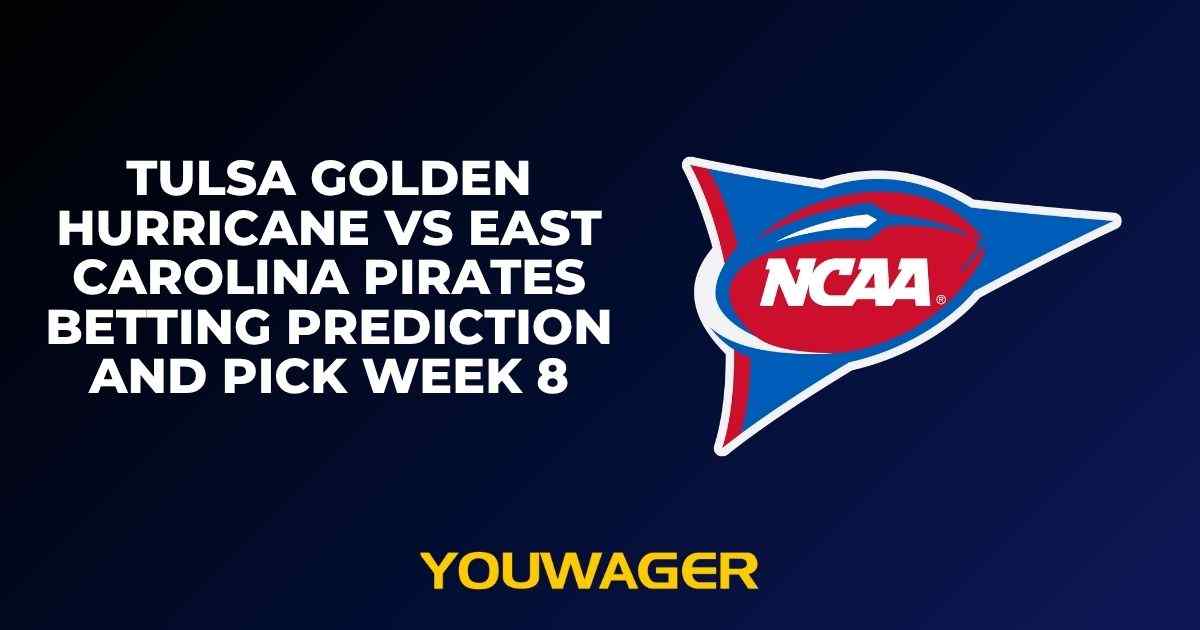 TULSA GOLDEN HURRICANE VS EAST CAROLINA PIRATES BETTING PREDICTION AND PICK WEEK 8

NCAA®

YOUWAGER